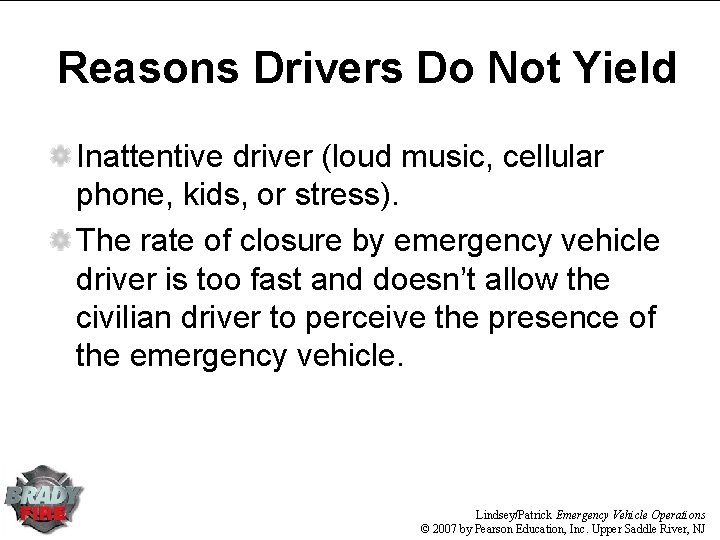 Reasons Drivers Do Not Yield

• Inattentive driver (loud music, cellular phone, kids, or stress).
• The rate of closure by emergency vehicle driver is too fast and doesn't allow the civilian driver to perceive the presence of the emergency vehicle.

BRADY
FIRE

Lindsey/Patrick Emergency Vehicle Operations
© 2007 by Pearson Education, Inc. Upper Saddle River, NJ